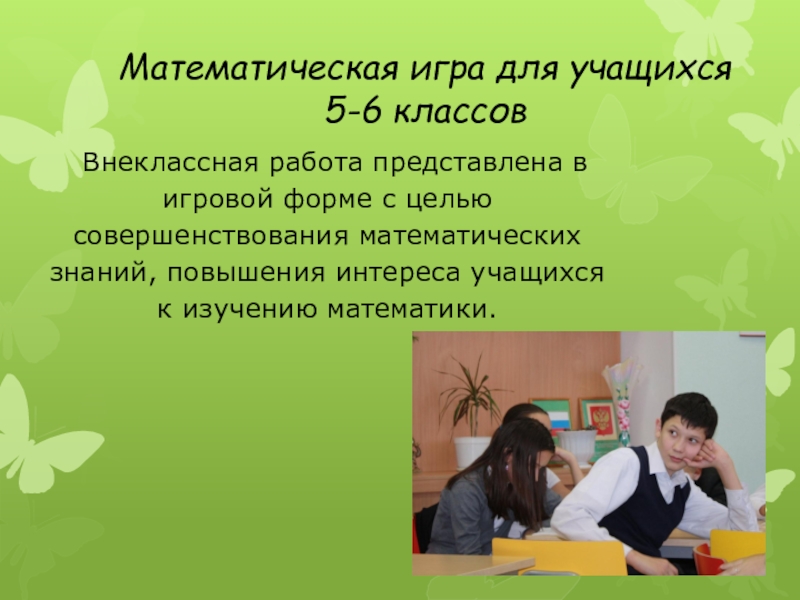 Математическая игра для учащихся 5-6 классов

Внеклассная работа представлена в игровой форме с целью совершенствования математических знаний, повышения интереса учащихся к изучению математики.